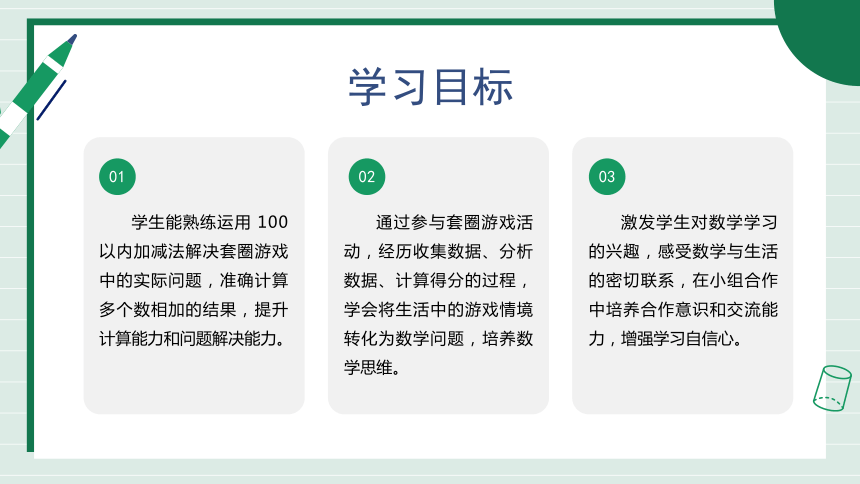 学习目标

01

学生能熟练运用 100 以内加减法解决套圈游戏中的实际问题，准确计算多个数相加的结果，提升计算能力和问题解决能力。

02

通过参与套圈游戏活动，经历收集数据、分析数据、计算得分的过程，学会将生活中的游戏情境转化为数学问题，培养数学思维。

03

激发学生对数学学习的兴趣，感受数学与生活的密切联系，在小组合作中培养合作意识和交流能力，增强学习自信心。